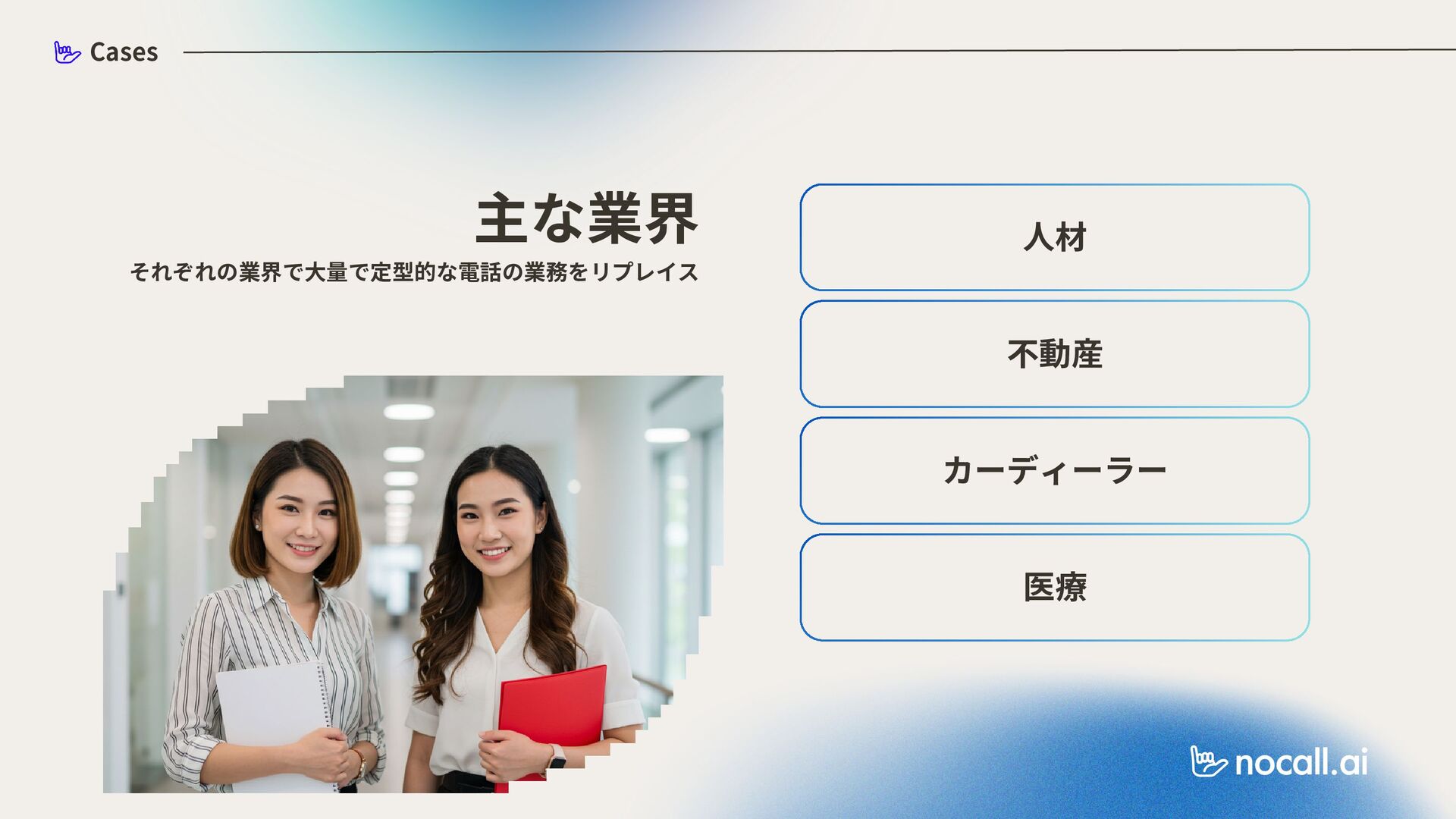 Cases

主な業界

それぞれの業界で大量で定型的な電話の業務をリプレイス

人材

不動産

カーディーラー

医療

nocall.ai